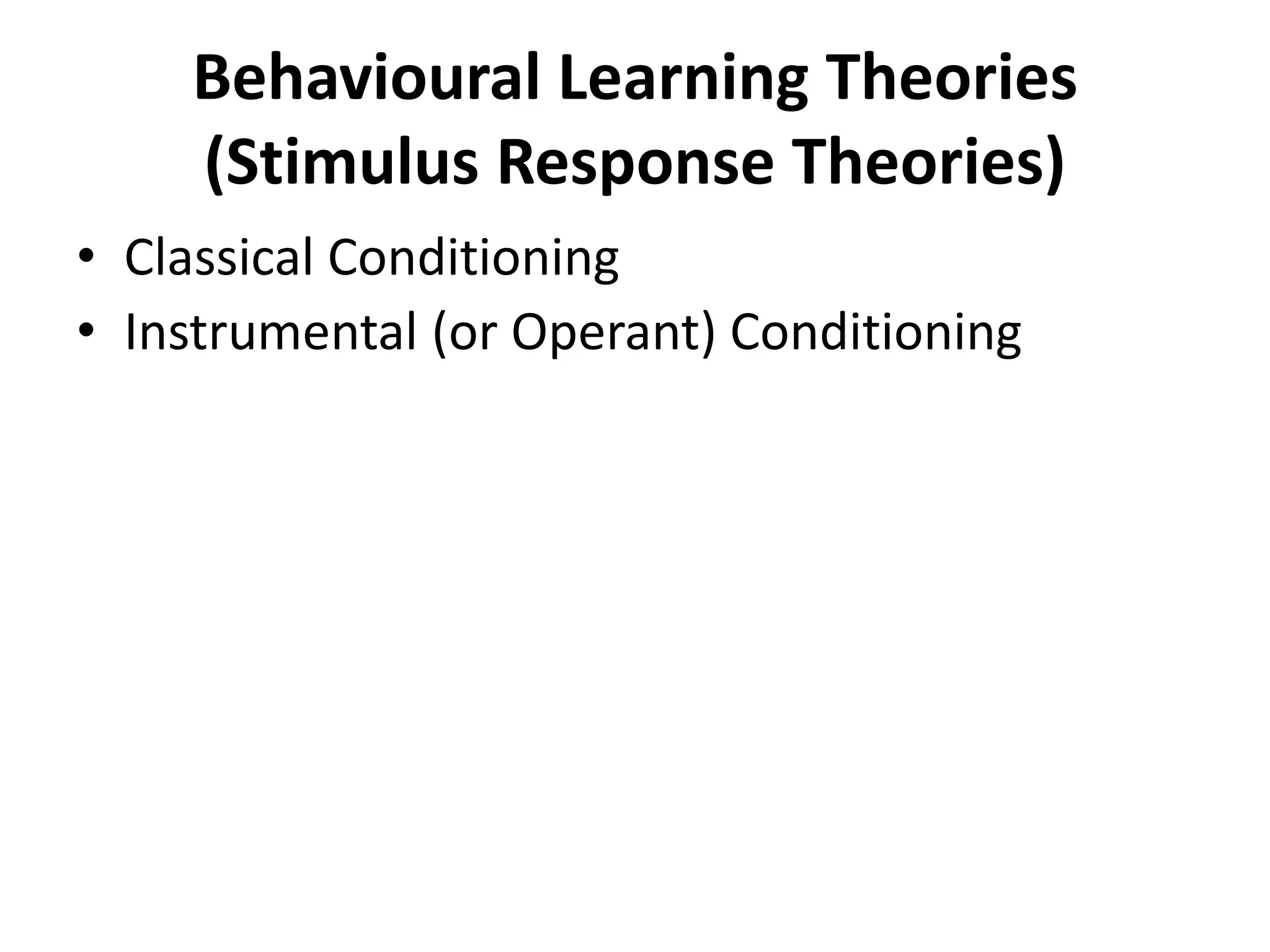 Behavioural Learning Theories (Stimulus Response Theories)

• Classical Conditioning
• Instrumental (or Operant) Conditioning